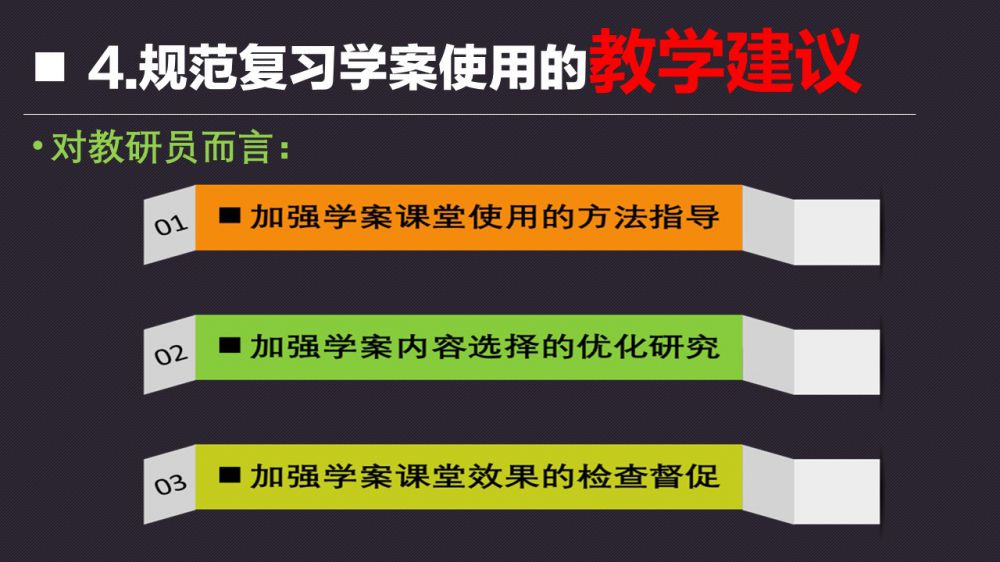 ■ 4.规范复习学案使用的教学建议

• 对教研员而言：

01 ■ 加强学案课堂使用的方法指导

02 ■ 加强学案内容选择的优化研究

03 ■ 加强学案课堂效果的检查督促